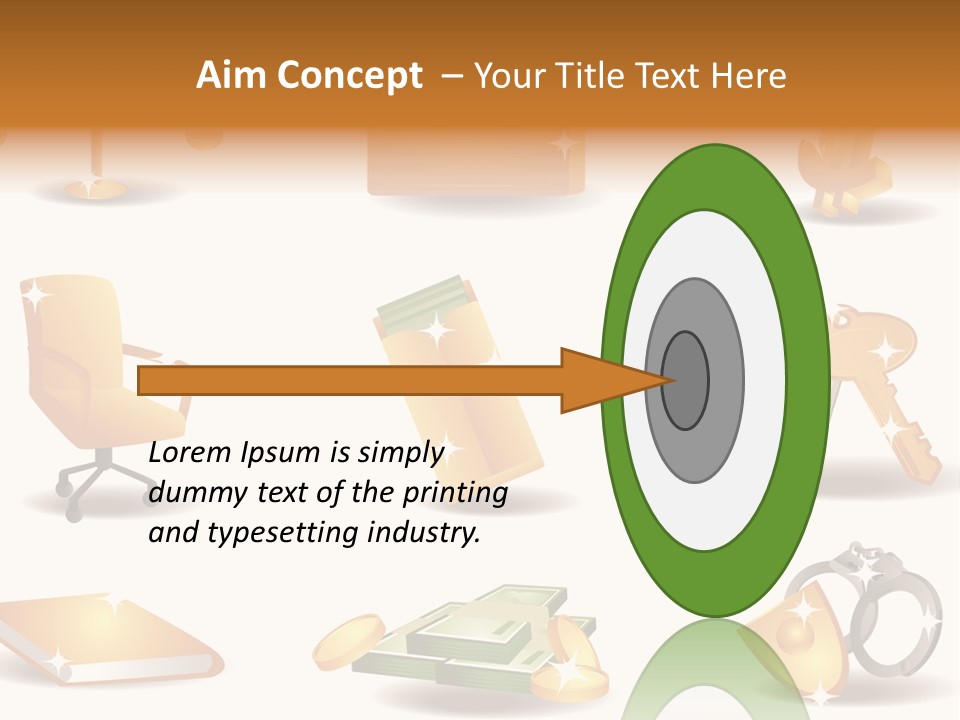 Aim Concept – Your Title Text Here

Lorem Ipsum is simply dummy text of the printing and typesetting industry.